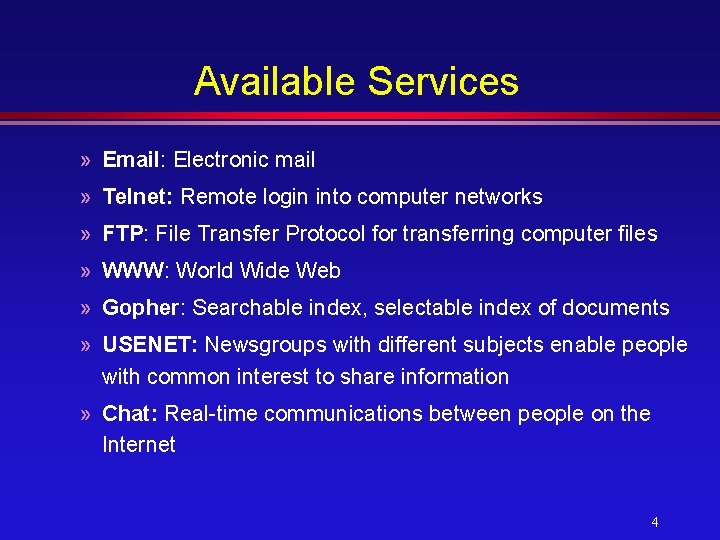 Available Services

» Email: Electronic mail

» Telnet: Remote login into computer networks

» FTP: File Transfer Protocol for transferring computer files

» WWW: World Wide Web

» Gopher: Searchable index, selectable index of documents

» USENET: Newsgroups with different subjects enable people with common interest to share information

» Chat: Real-time communications between people on the Internet

4